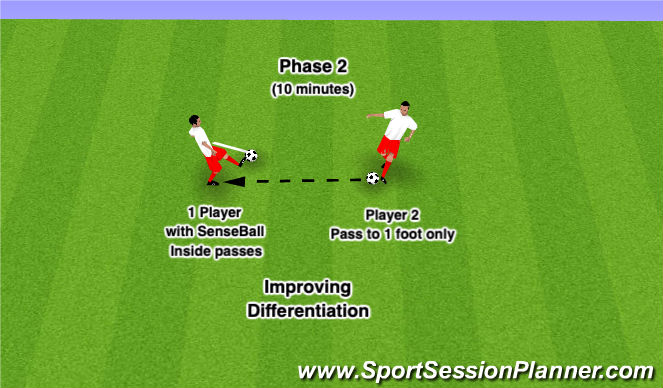 Phase 2
(10 minutes)

1 Player
with SenseBall
Inside passes

Player 2
Pass to 1 foot only

Improving
Differentiation

www.SportSessionPlanner.com